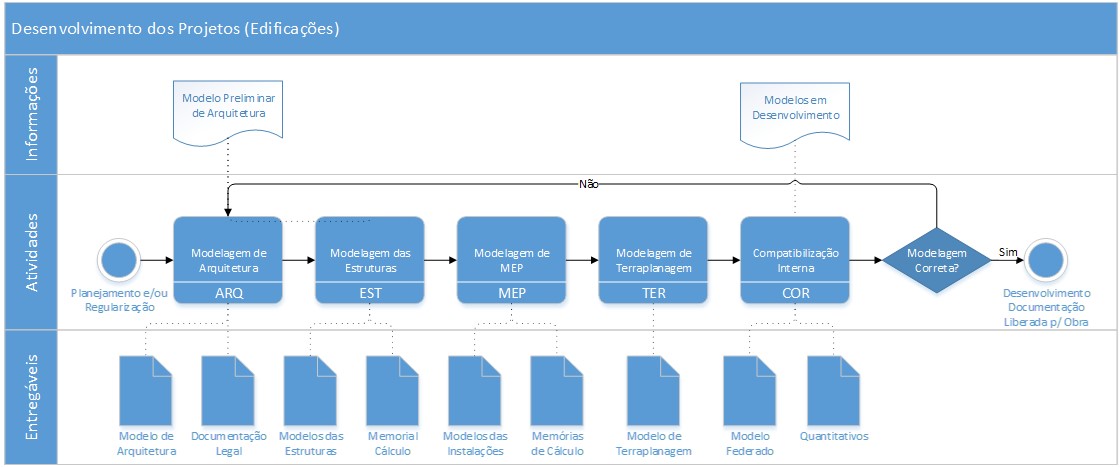 Desenvolvimento dos Projetos (Edificações)

Informações

Modelo Preliminar de Arquitetura

Modelos em Desenvolvimento

Atividades

Não

Planejamento e/ou Regularização

Modelagem de Arquitetura
ARQ

Modelagem das Estruturas
EST

Modelagem de MEP
MEP

Modelagem de Terraplanagem
TER

Compatibilização Interna
COR

Modelagem Correta?

Sim

Desenvolvimento Documentação Liberada p/ Obra

Entregáveis

Modelo de Arquitetura

Documentação Legal

Modelos das Estruturas

Memorial Cálculo

Modelos das Instalações

Memórias de Cálculo

Modelo de Terraplanagem

Modelo Federado

Quantitativos